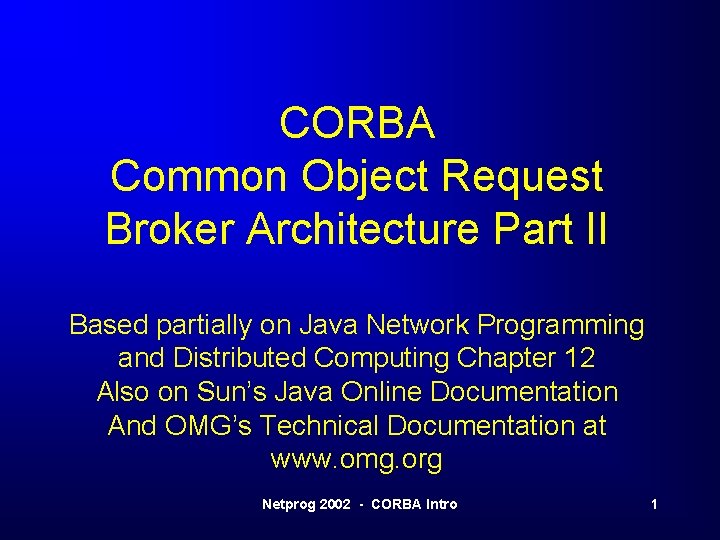 CORBA
Common Object Request Broker Architecture Part II

Based partially on Java Network Programming and Distributed Computing Chapter 12
Also on Sun's Java Online Documentation
And OMG's Technical Documentation at www.omg.org

Netprog 2002 - CORBA Intro

1